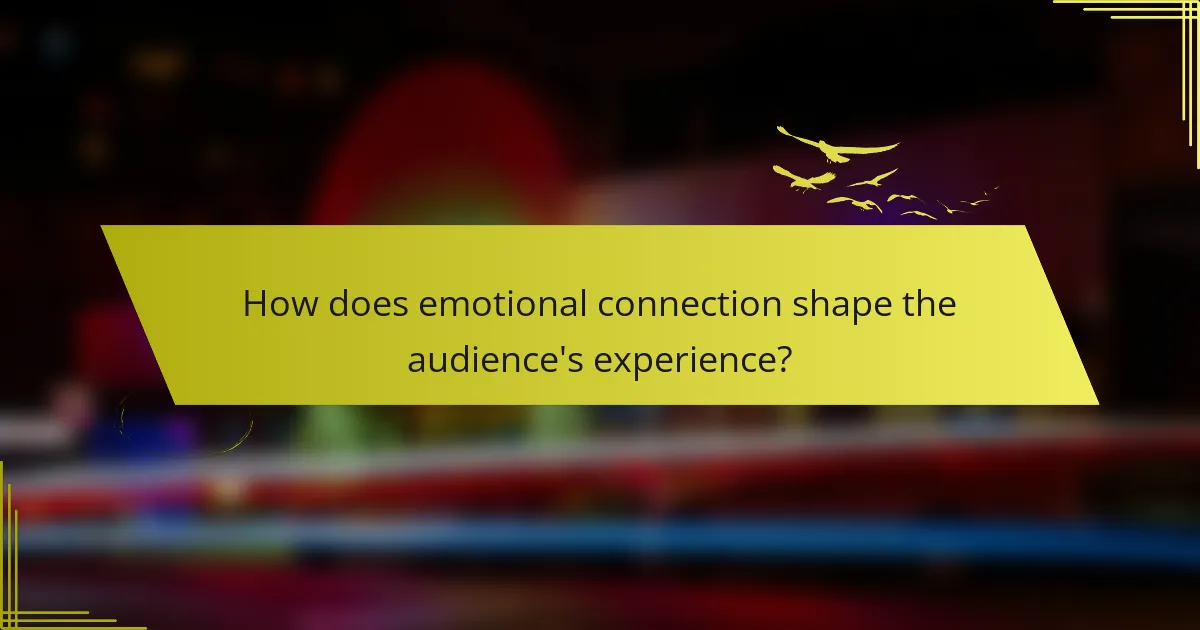 How does emotional connection shape the audience's experience?